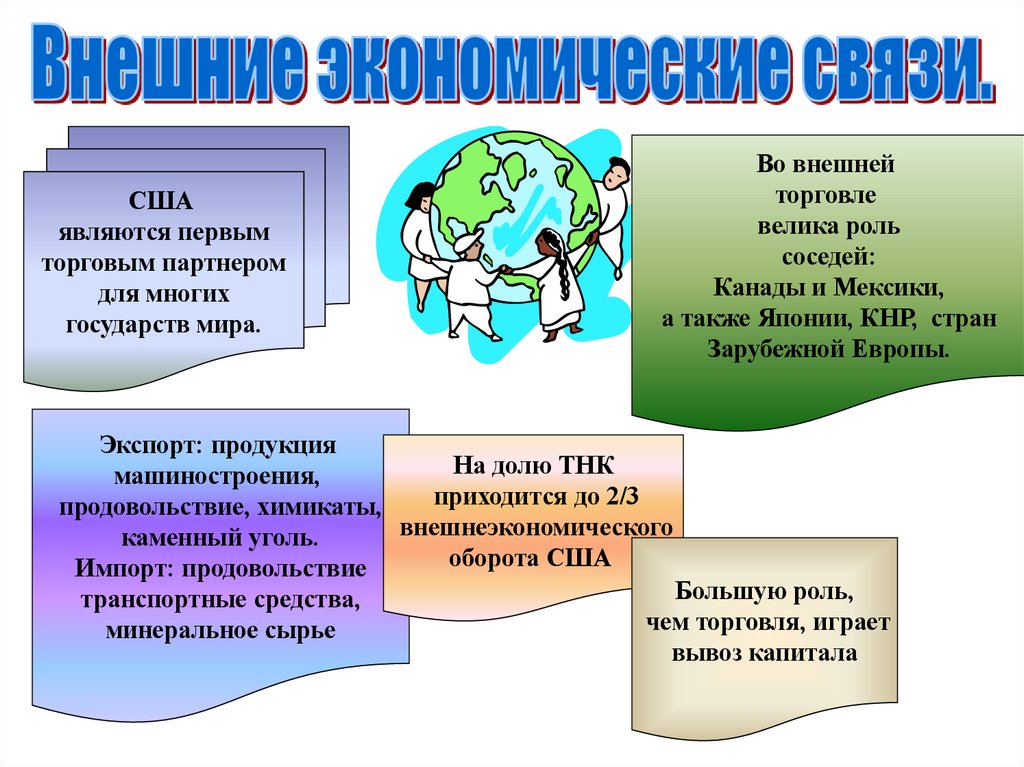 Внешние экономические связи.

США являются первым торговым партнером для многих государств мира.

Во внешней торговле велика роль соседей: Канады и Мексики, а также Японии, КНР, стран Зарубежной Европы.

Экспорт: продукция машиностроения, продовольствие, химикаты, каменный уголь.
Импорт: продовольствие транспортные средства, минеральное сырье

На долю ТНК приходится до 2/3 внешнеэкономического оборота США

Большую роль, чем торговля, играет вывоз капитала